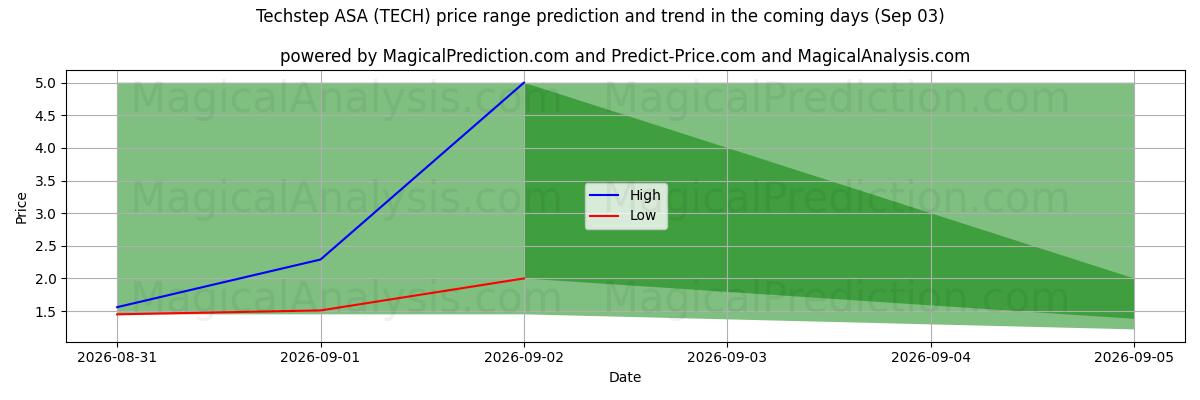 Techstep ASA (TECH) price range prediction and trend in the coming days (Sep 03)

powered by MagicalPrediction.com and Predict-Price.com and MagicalAnalysis.com

MagicalAnalysis.com MagicalPrediction.com
MagicalAnalysis.com MagicalPrediction.com
MagicalAnalysis.com MagicalPrediction.com

Price
5.0
4.5
4.0
3.5
3.0
2.5
2.0
1.5

High
Low

2026-08-31
2026-09-01
2026-09-02
2026-09-03
2026-09-04
2026-09-05
Date